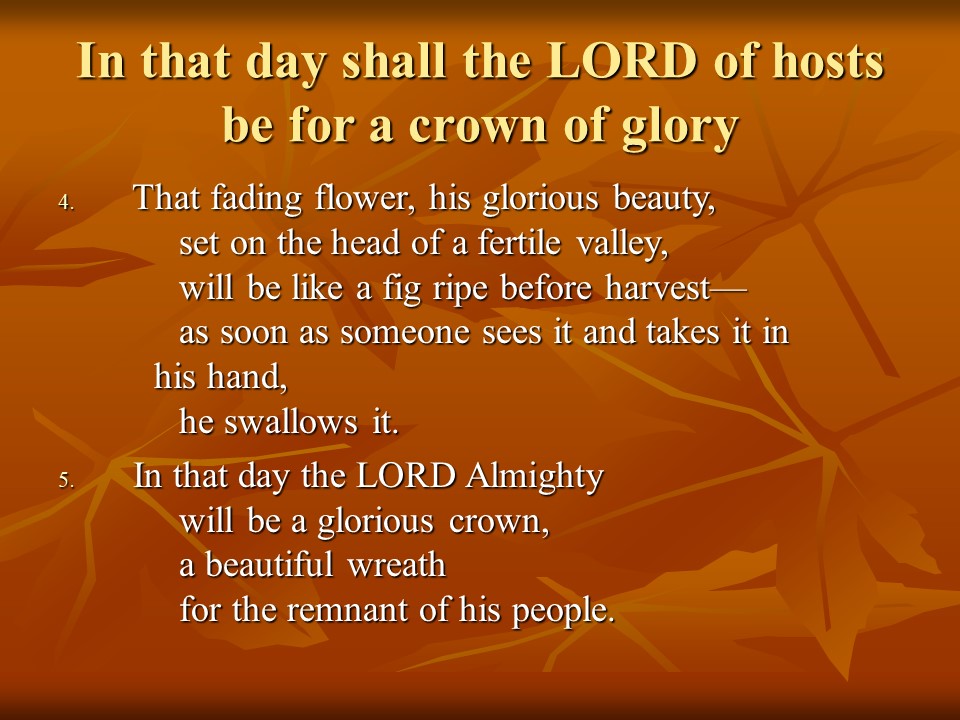 In that day shall the LORD of hosts be for a crown of glory

4. That fading flower, his glorious beauty,
set on the head of a fertile valley,
will be like a fig ripe before harvest—
as soon as someone sees it and takes it in his hand,
he swallows it.

5. In that day the LORD Almighty
will be a glorious crown,
a beautiful wreath
for the remnant of his people.